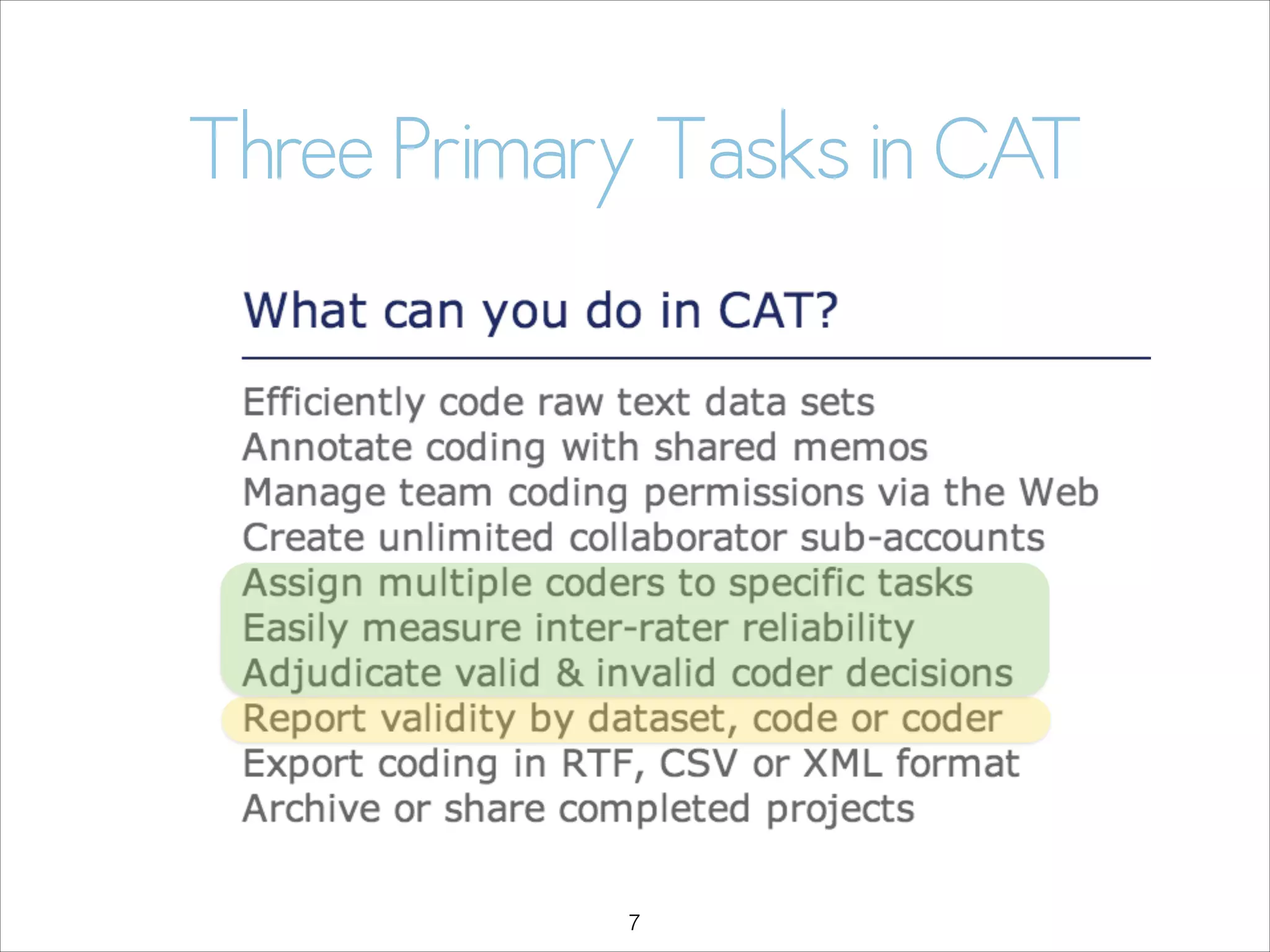 Three Primary Tasks in CAT

What can you do in CAT?

Efficiently code raw text data sets
Annotate coding with shared memos
Manage team coding permissions via the Web
Create unlimited collaborator sub-accounts
Assign multiple coders to specific tasks
Easily measure inter-rater reliability
Adjudicate valid & invalid coder decisions
Report validity by dataset, code or coder
Export coding in RTF, CSV or XML format
Archive or share completed projects

7